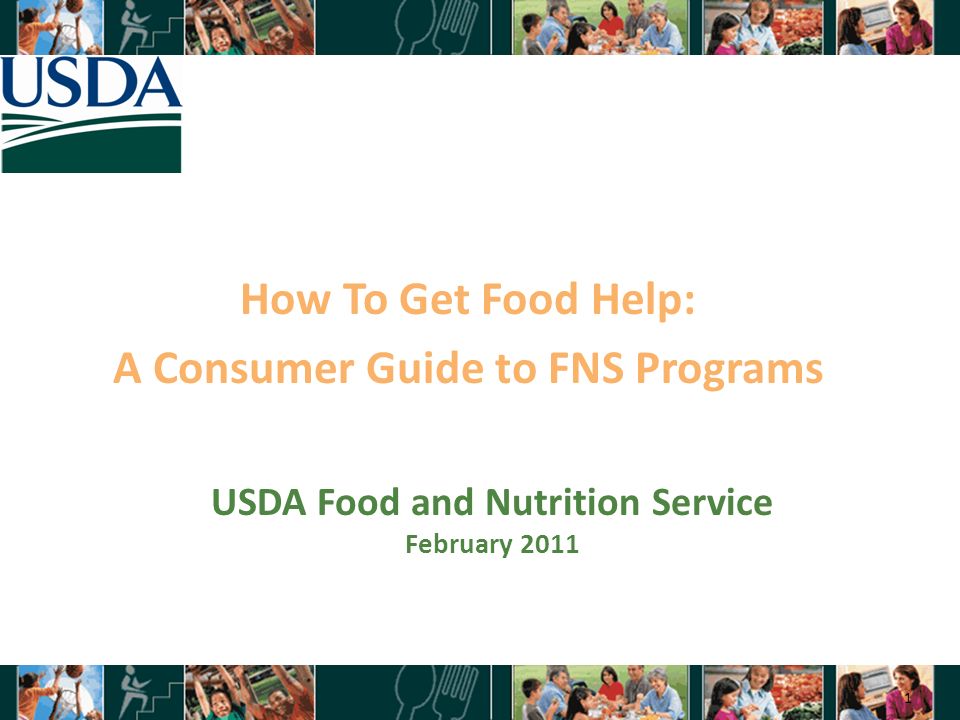 USDA

How To Get Food Help:
A Consumer Guide to FNS Programs

USDA Food and Nutrition Service
February 2011

1